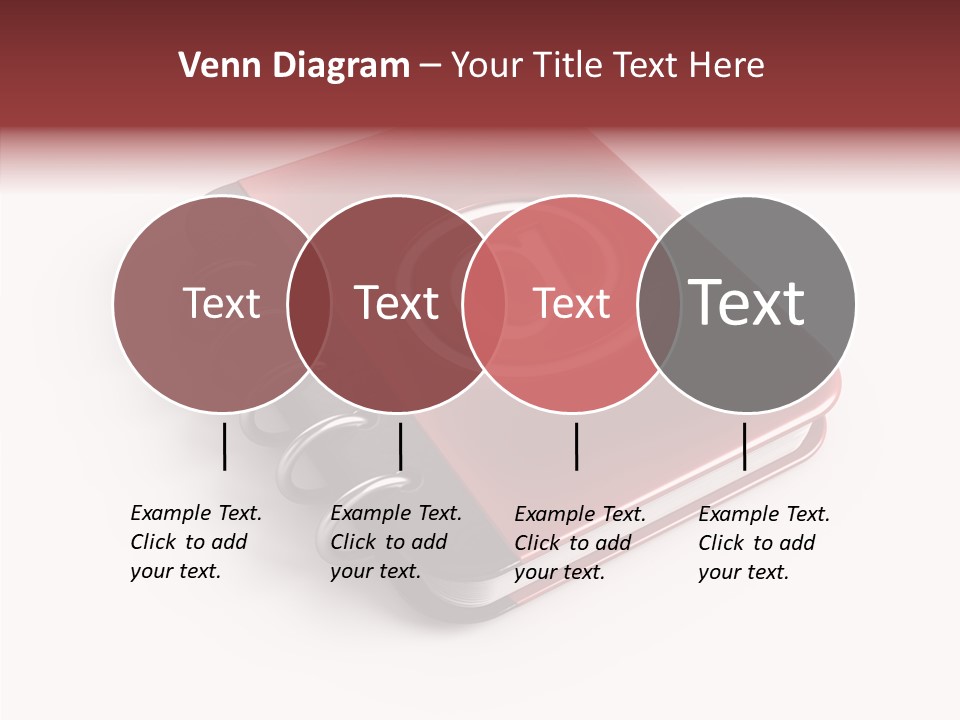 Venn Diagram – Your Title Text Here

Text

Text

Text

Text

Example Text. Click to add your text.

Example Text. Click to add your text.

Example Text. Click to add your text.

Example Text. Click to add your text.